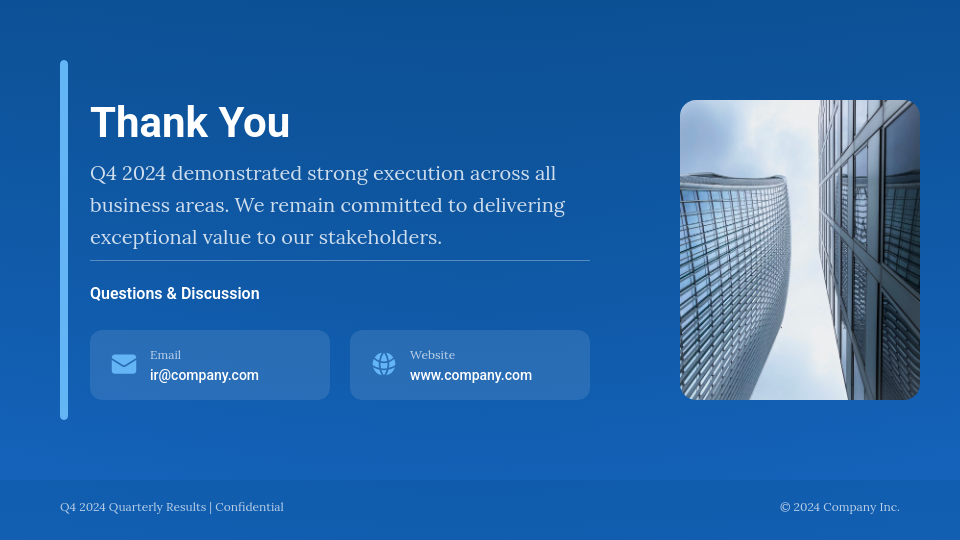 Thank You

Q4 2024 demonstrated strong execution across all business areas. We remain committed to delivering exceptional value to our stakeholders.

Questions & Discussion

Email
ir@company.com

Website
www.company.com

Q4 2024 Quarterly Results | Confidential

© 2024 Company Inc.